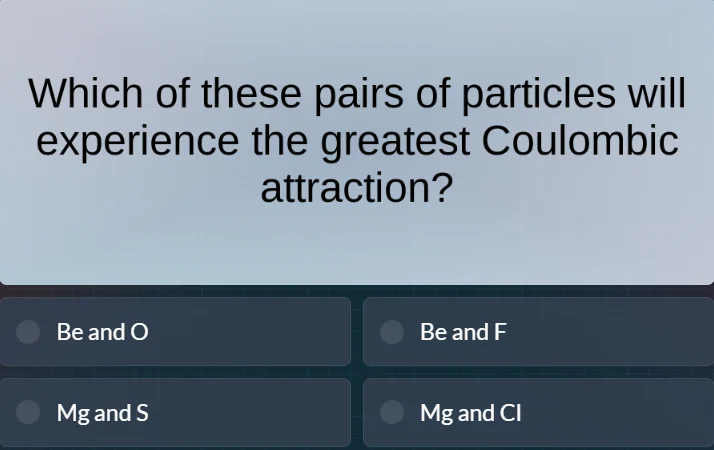 Which of these pairs of particles will experience the greatest Coulombic attraction?

Be and O

Be and F

Mg and S

Mg and Cl